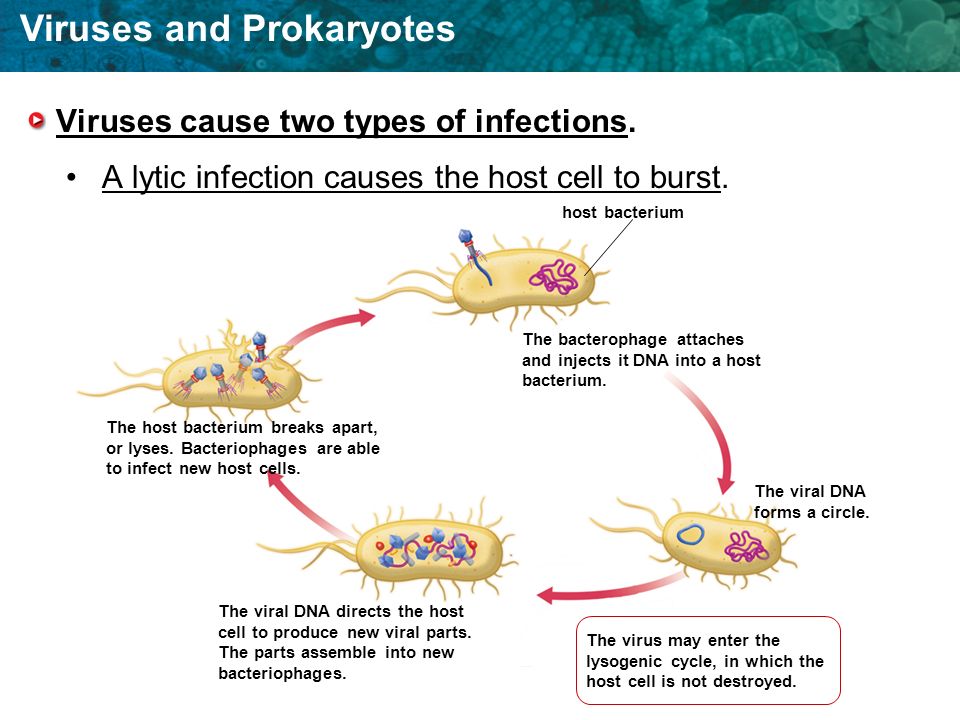 Viruses and Prokaryotes

Viruses cause two types of infections.

• A lytic infection causes the host cell to burst.

host bacterium

The bacterophage attaches and injects it DNA into a host bacterium.

The viral DNA forms a circle.

The virus may enter the lysogenic cycle, in which the host cell is not destroyed.

The viral DNA directs the host cell to produce new viral parts. The parts assemble into new bacteriophages.

The host bacterium breaks apart, or lyses. Bacteriophages are able to infect new host cells.